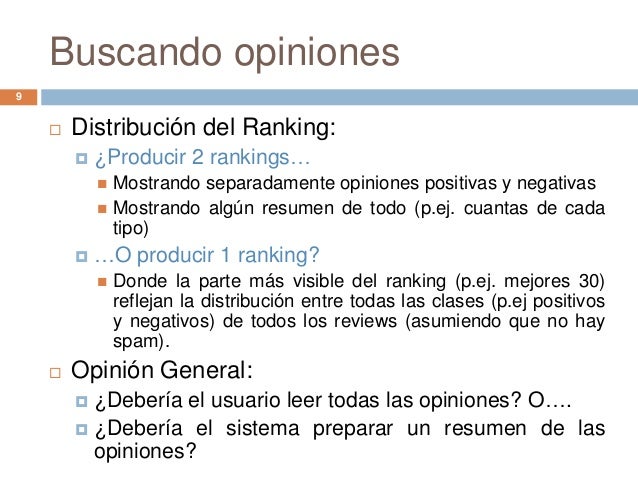 Buscando opiniones

9

Distribución del Ranking:

¿Producir 2 rankings…

Mostrando separadamente opiniones positivas y negativas

Mostrando algún resumen de todo (p.ej. cuantas de cada tipo)

…O producir 1 ranking?

Donde la parte más visible del ranking (p.ej. mejores 30) reflejan la distribución entre todas las clases (p.ej positivos y negativos) de todos los reviews (asumiendo que no hay spam).

Opinión General:

¿Debería el usuario leer todas las opiniones? O….

¿Debería el sistema preparar un resumen de las opiniones?